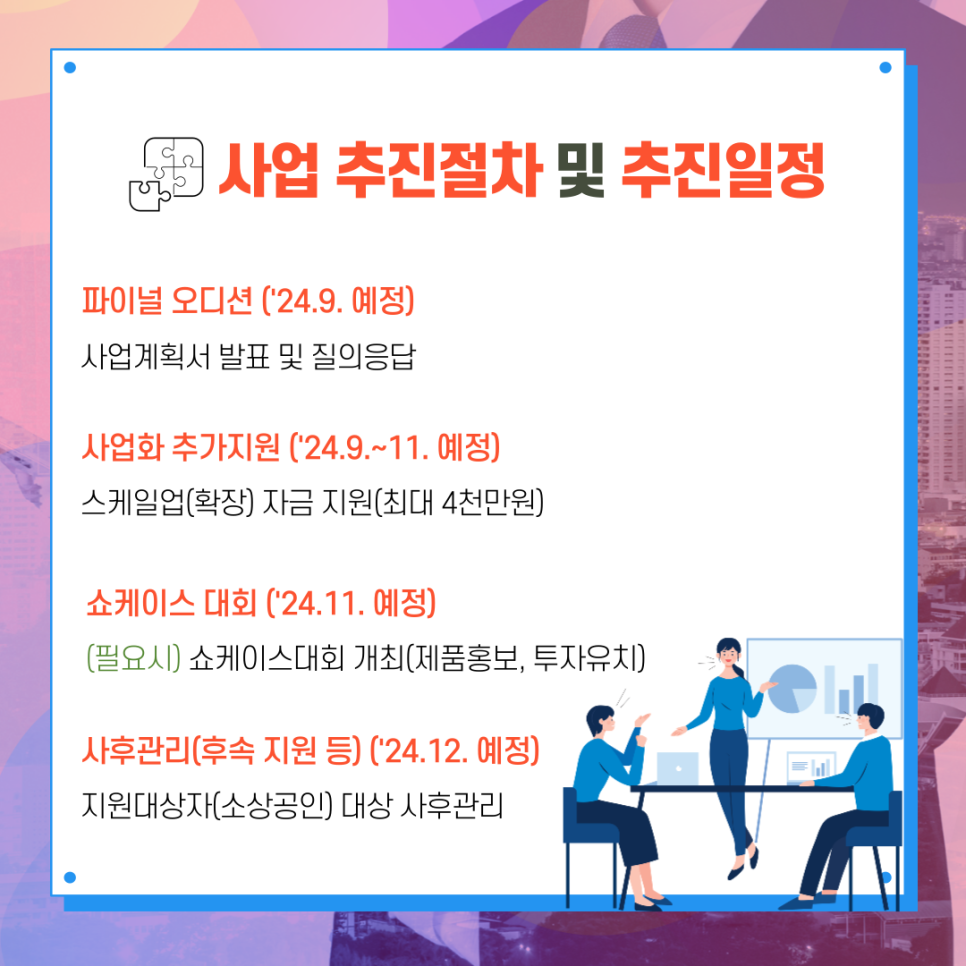 사업 추진절차 및 추진일정

파이널 오디션 ('24.9. 예정)
사업계획서 발표 및 질의응답

사업화 추가지원 ('24.9.~11. 예정)
스케일업(확장) 자금 지원(최대 4천만원)

쇼케이스 대회 ('24.11. 예정)
(필요시) 쇼케이스대회 개최(제품홍보, 투자유치)

사후관리(후속 지원 등) ('24.12. 예정)
지원대상자(소상공인) 대상 사후관리